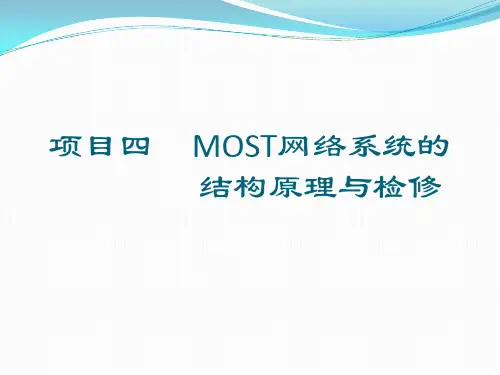 项目四　MOST网络系统的结构原理与检修